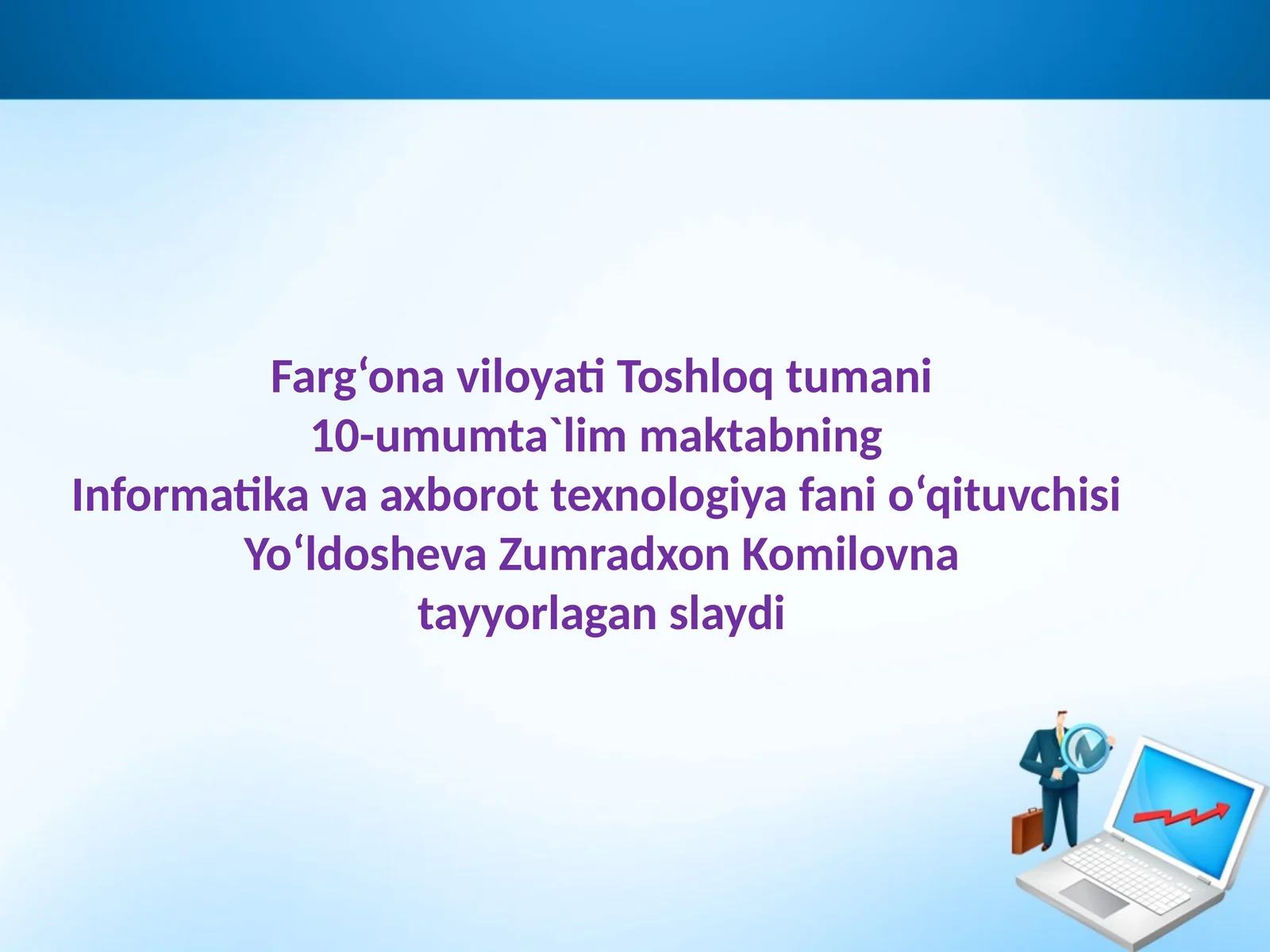 Farg‘ona viloyati Toshloq tumani
10-umumta`lim maktabning
Informatika va axborot texnologiya fani o‘qituvchisi
Yo‘ldosheva Zumradxon Komilovna
tayyorlagan slaydi